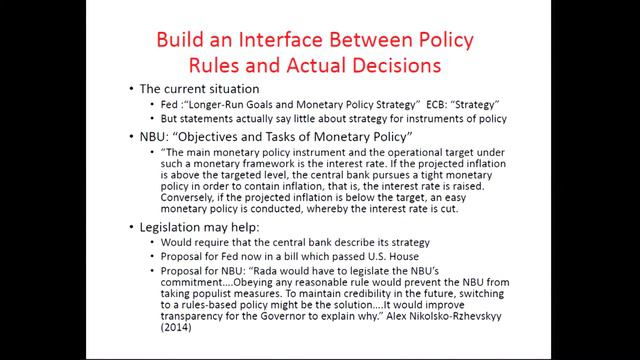 Build an Interface Between Policy Rules and Actual Decisions

• The current situation
  • Fed :"Longer-Run Goals and Monetary Policy Strategy" ECB: "Strategy"
  • But statements actually say little about strategy for instruments of policy
• NBU: "Objectives and Tasks of Monetary Policy"
  • "The main monetary policy instrument and the operational target under such a monetary framework is the interest rate. If the projected inflation is above the targeted level, the central bank pursues a tight monetary policy in order to contain inflation, that is, the interest rate is raised. Conversely, if the projected inflation is below the target, an easy monetary policy is conducted, whereby the interest rate is cut.
• Legislation may help:
  • Would require that the central bank describe its strategy
  • Proposal for Fed now in a bill which passed U.S. House
  • Proposal for NBU: "Rada would have to legislate the NBU's commitment….Obeying any reasonable rule would prevent the NBU from taking populist measures. To maintain credibility in the future, switching to a rules-based policy might be the solution….It would improve transparency for the Governor to explain why." Alex Nikolsko-Rzhevskyy (2014)